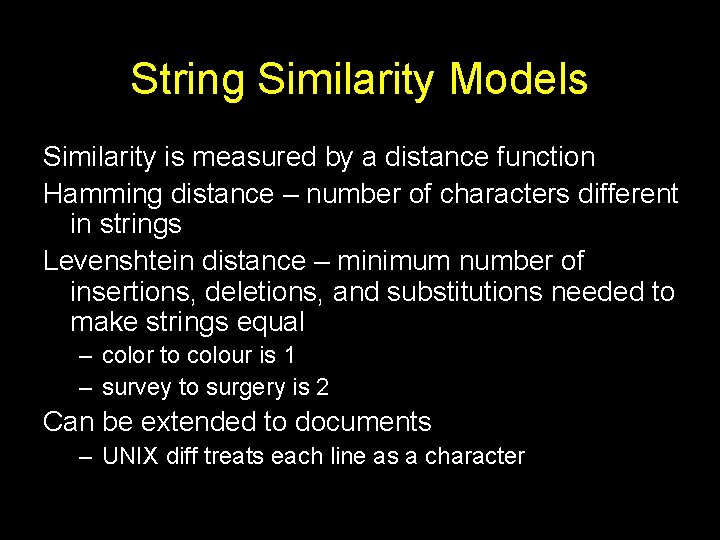 String Similarity Models

Similarity is measured by a distance function

Hamming distance – number of characters different in strings

Levenshtein distance – minimum number of insertions, deletions, and substitutions needed to make strings equal

– color to colour is 1

– survey to surgery is 2

Can be extended to documents

– UNIX diff treats each line as a character